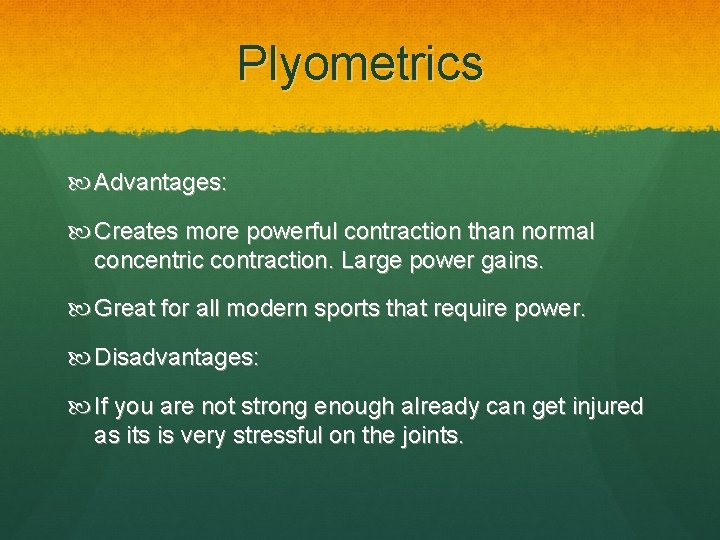 Plyometrics

Advantages:

Creates more powerful contraction than normal concentric contraction. Large power gains.

Great for all modern sports that require power.

Disadvantages:

If you are not strong enough already can get injured as its is very stressful on the joints.